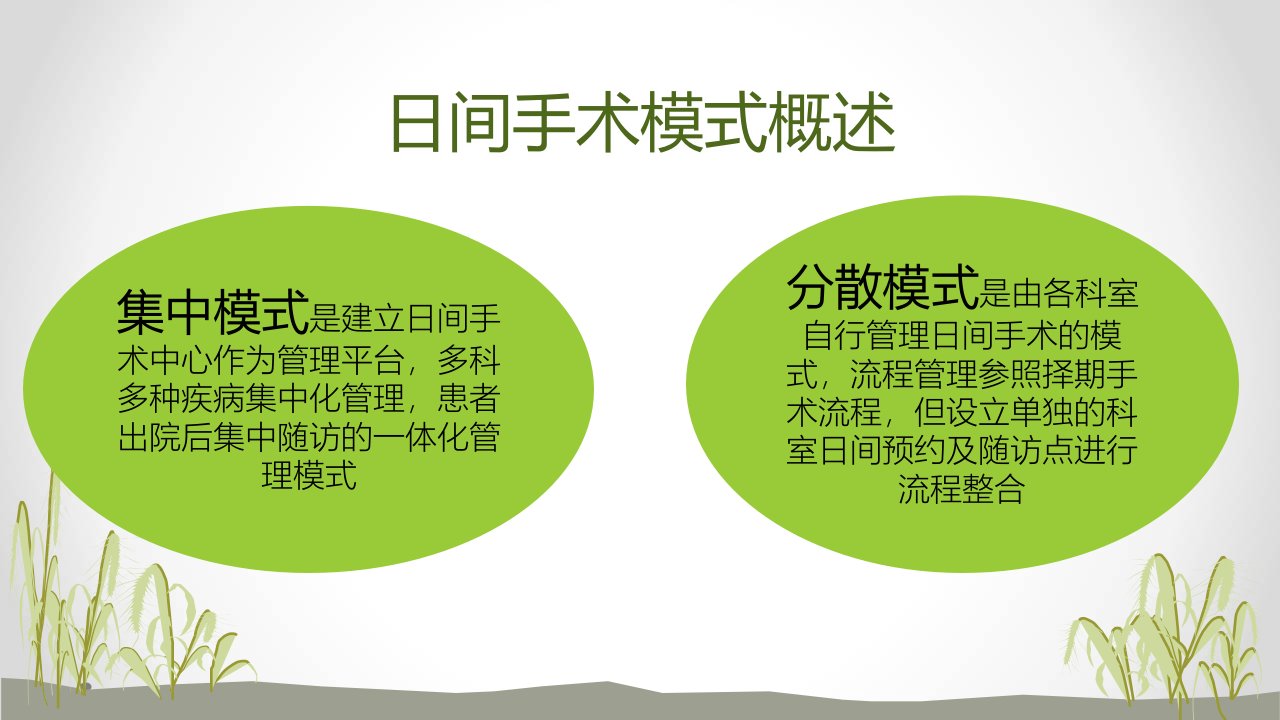 日间手术模式概述

集中模式是建立日间手术中心作为管理平台，多科多种疾病集中化管理，患者出院后集中随访的一体化管理模式

分散模式是由各科室自行管理日间手术的模式，流程管理参照择期手术流程，但设立单独的科室日间预约及随访点进行流程整合